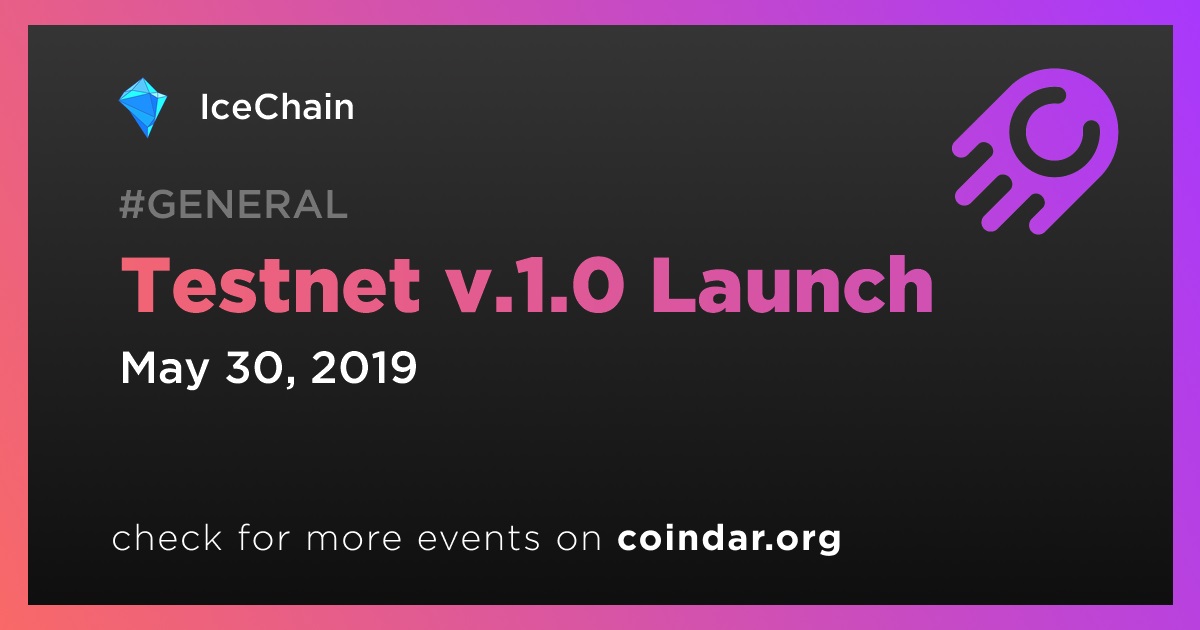 IceChain

#GENERAL

Testnet v.1.0 Launch

May 30, 2019

check for more events on coindar.org